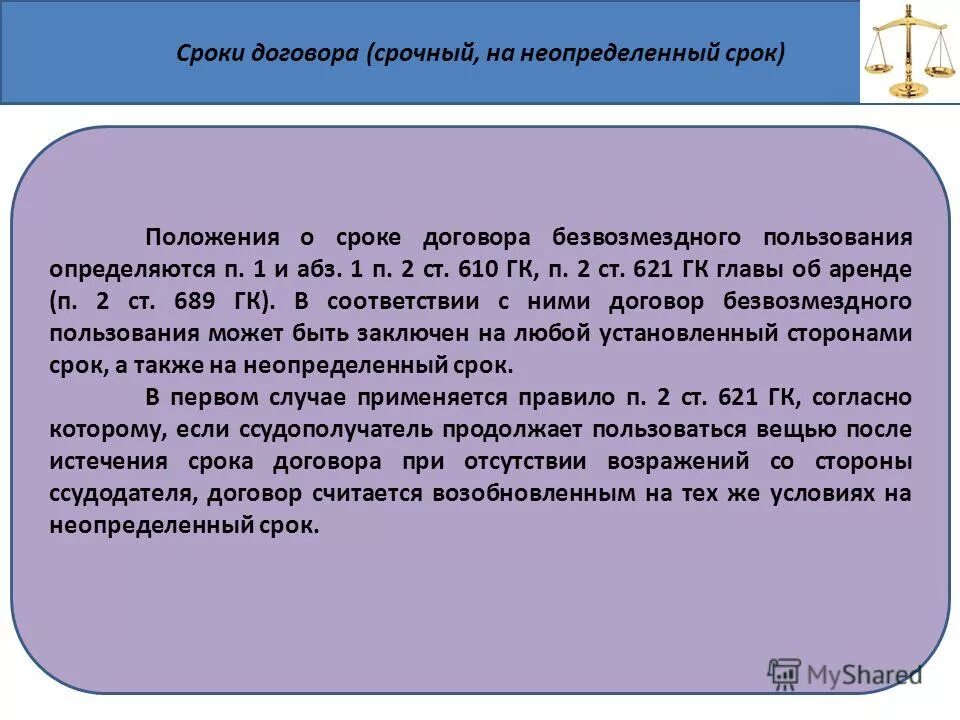 Сроки договора (срочный, на неопределенный срок)

Положения о сроке договора безвозмездного пользования определяются п. 1 и абз. 1 п. 2 ст. 610 ГК, п. 2 ст. 621 ГК главы об аренде (п. 2 ст. 689 ГК). В соответствии с ними договор безвозмездного пользования может быть заключен на любой установленный сторонами срок, а также на неопределенный срок.

В первом случае применяется правило п. 2 ст. 621 ГК, согласно которому, если ссудополучатель продолжает пользоваться вещью после истечения срока договора при отсутствии возражений со стороны ссудодателя, договор считается возобновленным на тех же условиях на неопределенный срок.

MyShared